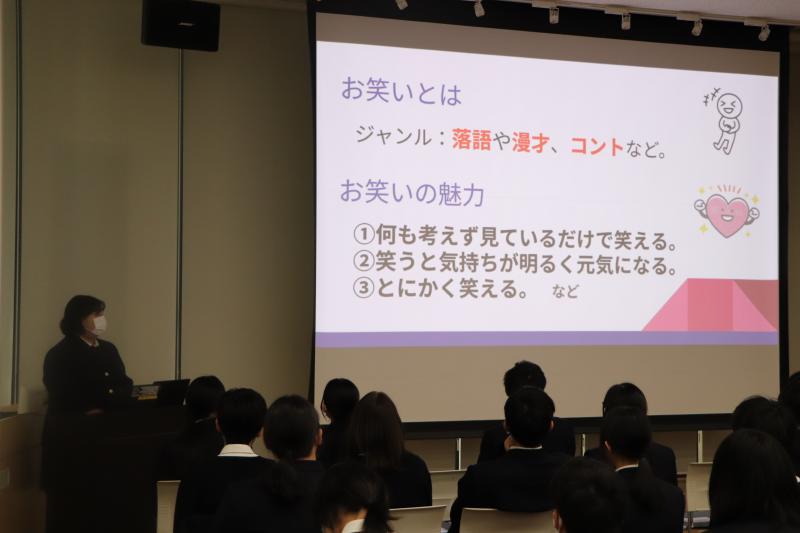 お笑いとは

ジャンル：落語や漫才、コントなど。

お笑いの魅力

①何も考えず見ているだけで笑える。
②笑うと気持ちが明るく元気になる。
③とにかく笑える。　など